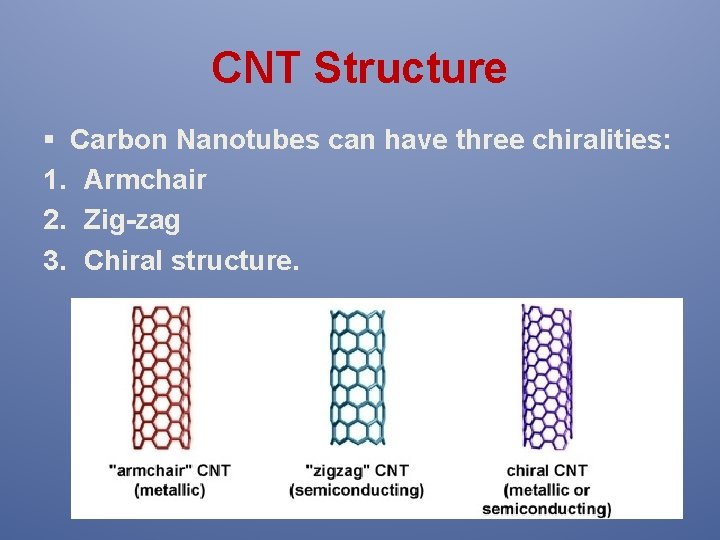 CNT Structure

▪ Carbon Nanotubes can have three chiralities:
1. Armchair
2. Zig-zag
3. Chiral structure.

"armchair" CNT (metallic)

"zigzag" CNT (semiconducting)

chiral CNT (metallic or semiconducting)